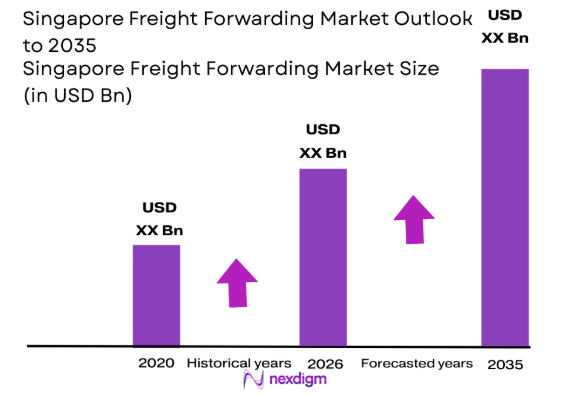 Singapore Freight Forwarding Market Outlook to 2035
Singapore Freight Forwarding Market Size (in USD Bn)

USD XX Bn

USD XX Bn

USD XX Bn

2020 Historical years 2026 Forecasted years 2035

nexdigm